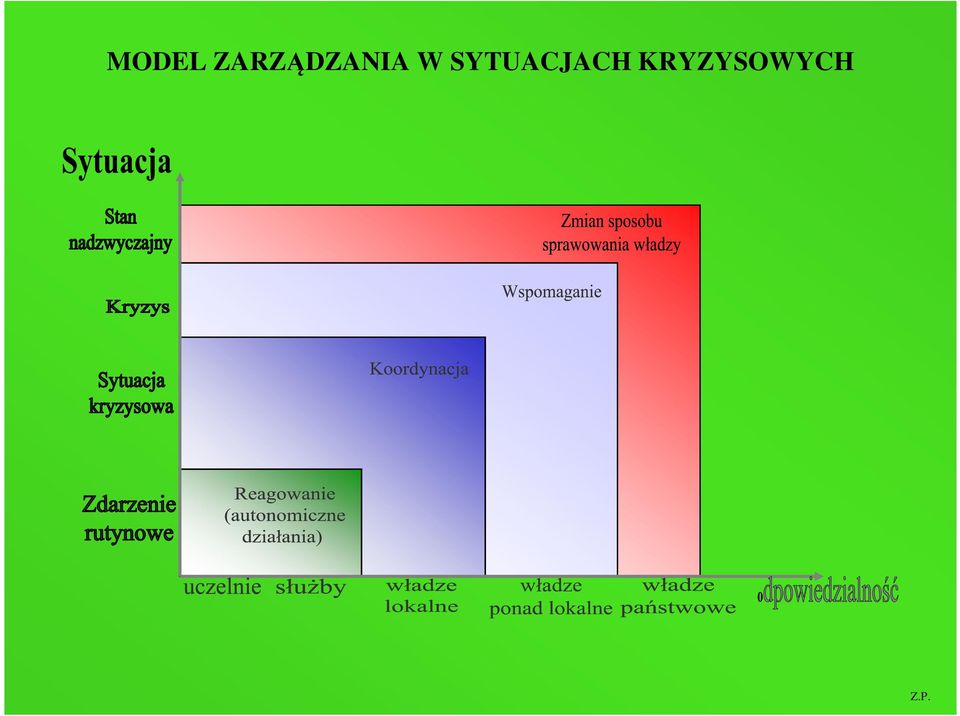 MODEL ZARZĄDZANIA W SYTUACJACH KRYZYSOWYCH

Sytuacja

Stan nadzwyczajny

Kryzys

Sytuacja kryzysowa

Zdarzenie rutynowe

Zmian sposobu sprawowania władzy

Wspomaganie

Koordynacja

Reagowanie (autonomiczne działania)

uczelnie służby

władze lokalne

władze ponad lokalne

władze państwowe

odpowiedzialność

Z.P.